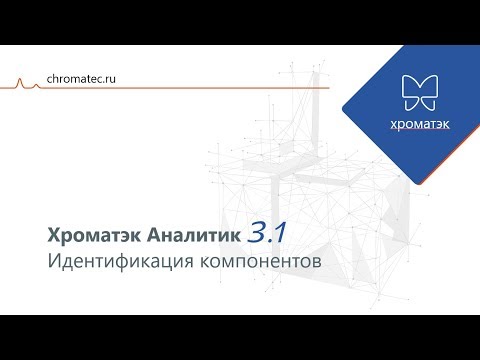 chromatec.ru

хроматэк

Хроматэк Аналитик 3.1
Идентификация компонентов